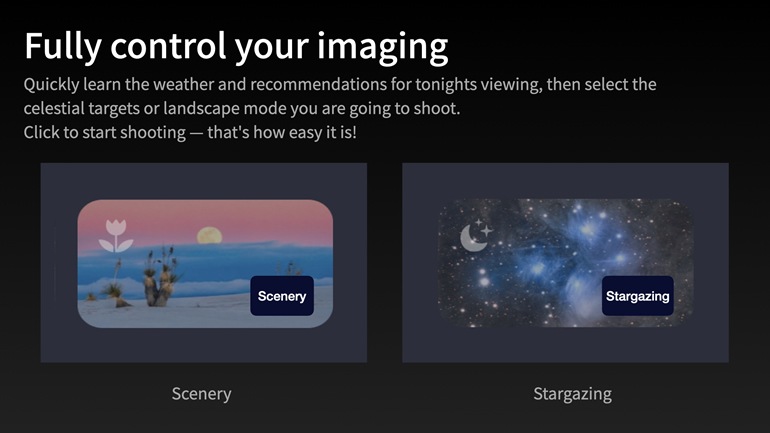 Fully control your imaging

Quickly learn the weather and recommendations for tonights viewing, then select the celestial targets or landscape mode you are going to shoot.
Click to start shooting — that's how easy it is!

Scenery

Scenery

Stargazing

Stargazing